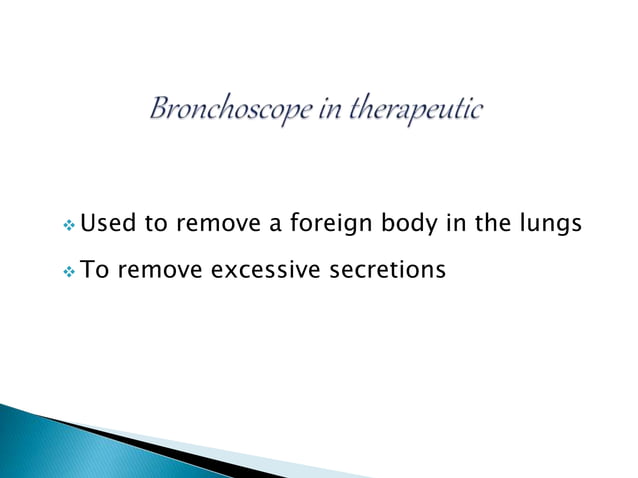 Bronchoscope in therapeutic

❖ Used to remove a foreign body in the lungs

❖ To remove excessive secretions